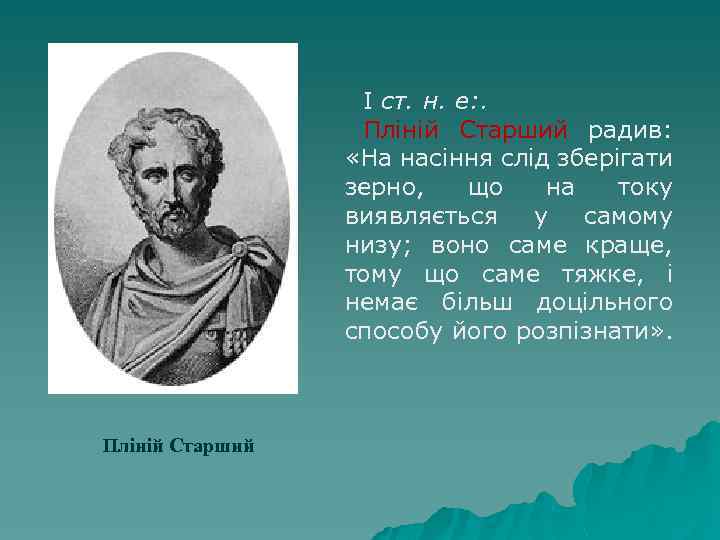 I ст. н. е:.

Пліній Старший радив: «На насіння слід зберігати зерно, що на току виявляється у самому низу; воно саме краще, тому що саме тяжке, і немає більш доцільного способу його розпізнати».

Пліній Старший